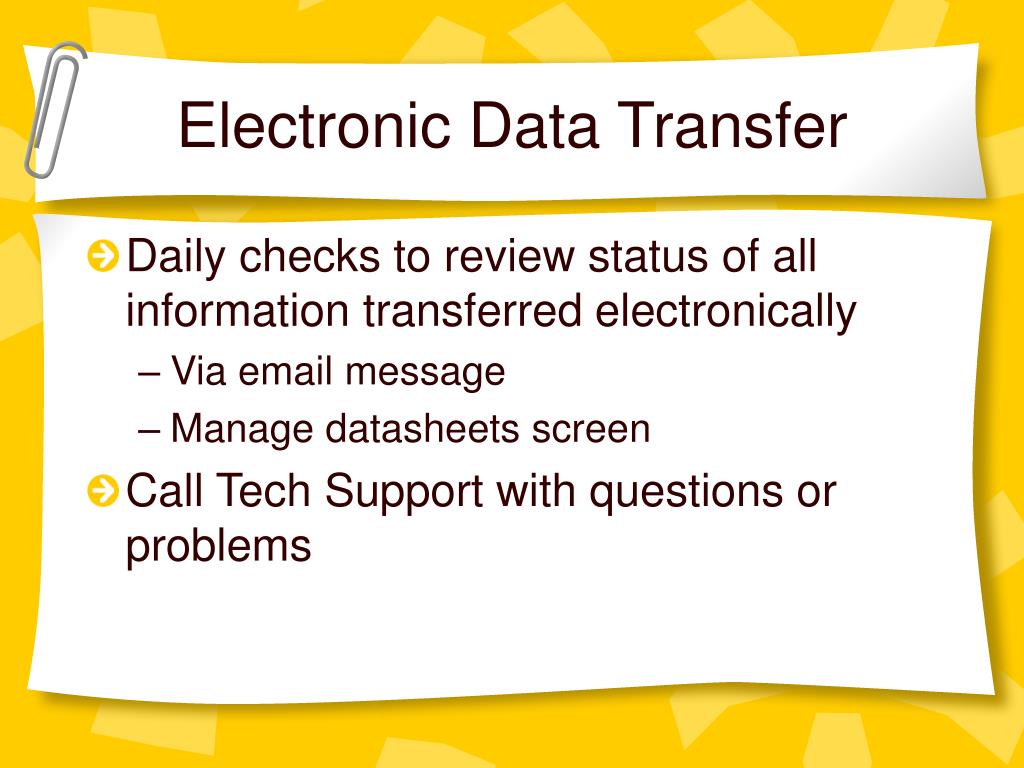 Electronic Data Transfer

Daily checks to review status of all information transferred electronically

– Via email message

– Manage datasheets screen

Call Tech Support with questions or problems